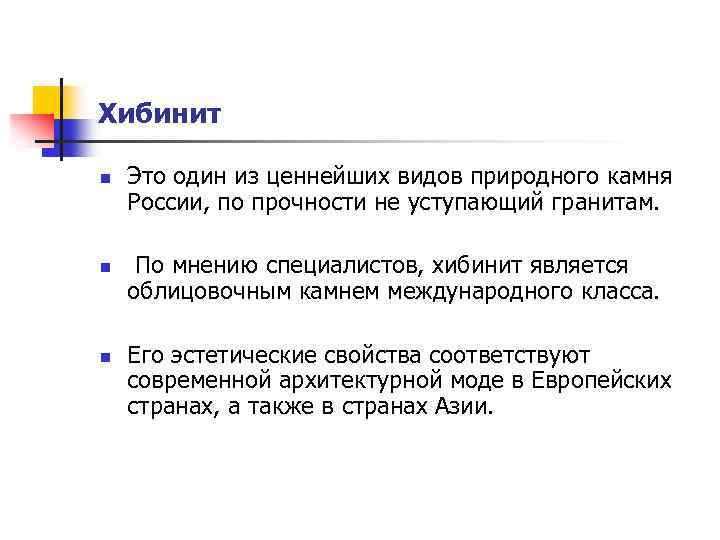 Хибинит

Это один из ценнейших видов природного камня России, по прочности не уступающий гранитам.

По мнению специалистов, хибинит является облицовочным камнем международного класса.

Его эстетические свойства соответствуют современной архитектурной моде в Европейских странах, а также в странах Азии.